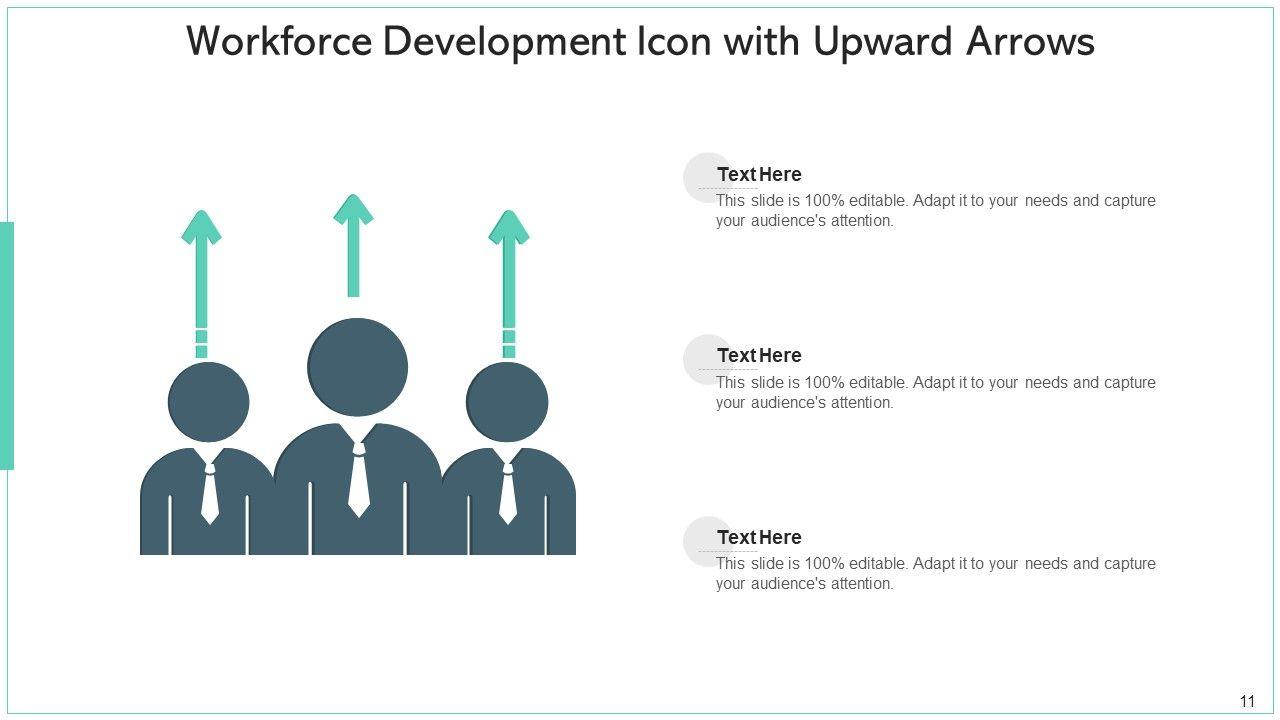 Workforce Development Icon with Upward Arrows

Text Here
This slide is 100% editable. Adapt it to your needs and capture your audience's attention.

Text Here
This slide is 100% editable. Adapt it to your needs and capture your audience's attention.

Text Here
This slide is 100% editable. Adapt it to your needs and capture your audience's attention.

11